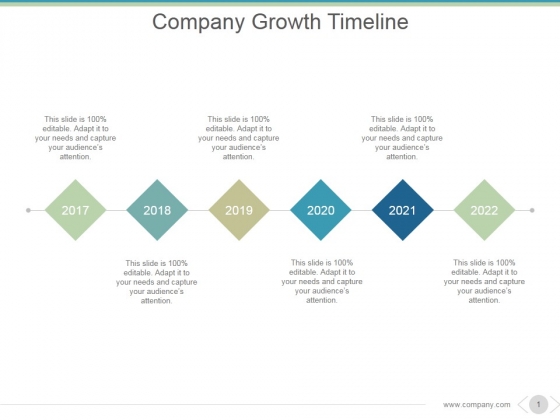 Company Growth Timeline

This slide is 100% editable. Adapt it to your needs and capture your audience's attention.

This slide is 100% editable. Adapt it to your needs and capture your audience's attention.

This slide is 100% editable. Adapt it to your needs and capture your audience's attention.

2017

2018

2019

2020

2021

2022

This slide is 100% editable. Adapt it to your needs and capture your audience's attention.

This slide is 100% editable. Adapt it to your needs and capture your audience's attention.

This slide is 100% editable. Adapt it to your needs and capture your audience's attention.

www.company.com

1